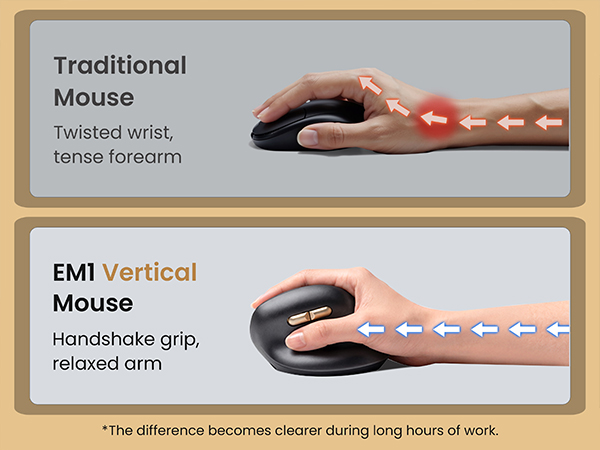 Traditional Mouse

Twisted wrist, tense forearm

EM1 Vertical Mouse

Handshake grip, relaxed arm

*The difference becomes clearer during long hours of work.